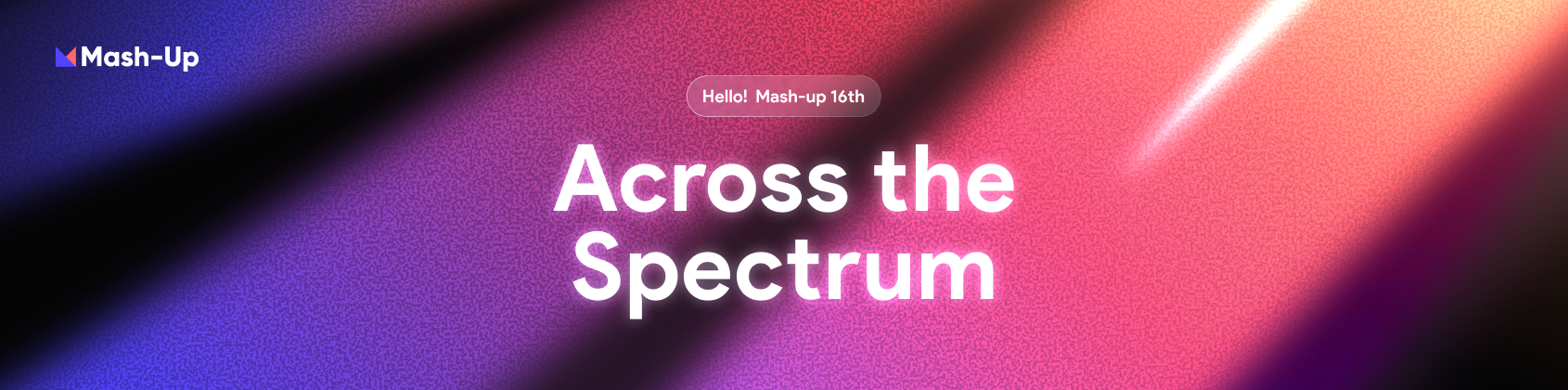 Mash-Up

Hello! Mash-up 16th

Across the Spectrum